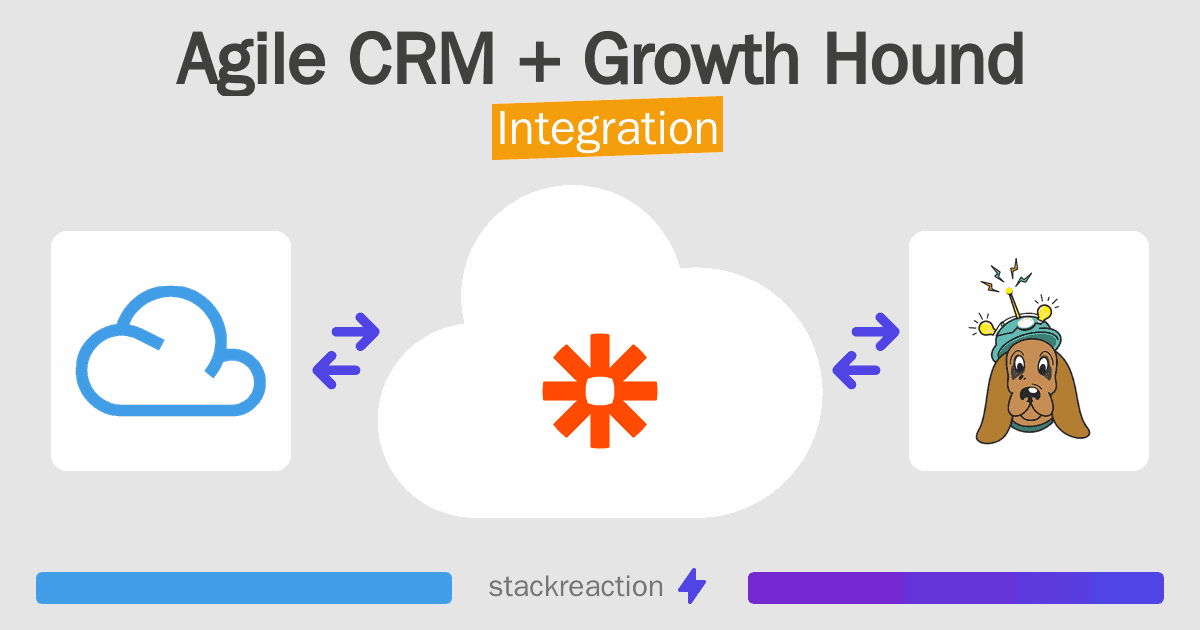 Agile CRM + Growth Hound
Integration

stackreaction